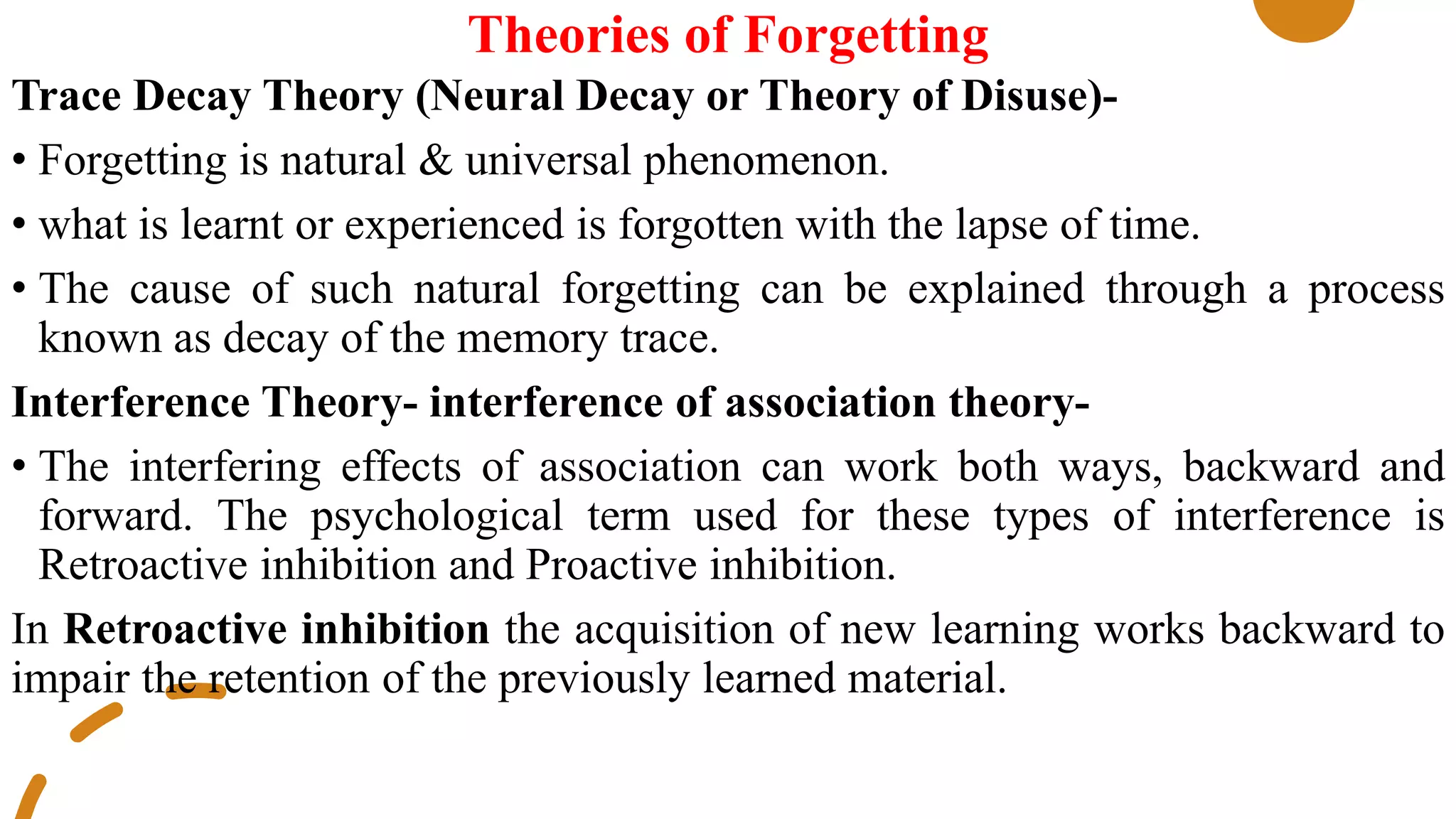 Theories of Forgetting

Trace Decay Theory (Neural Decay or Theory of Disuse)-

• Forgetting is natural & universal phenomenon.

• what is learnt or experienced is forgotten with the lapse of time.

• The cause of such natural forgetting can be explained through a process known as decay of the memory trace.

Interference Theory- interference of association theory-

• The interfering effects of association can work both ways, backward and forward. The psychological term used for these types of interference is Retroactive inhibition and Proactive inhibition.

In Retroactive inhibition the acquisition of new learning works backward to impair the retention of the previously learned material.